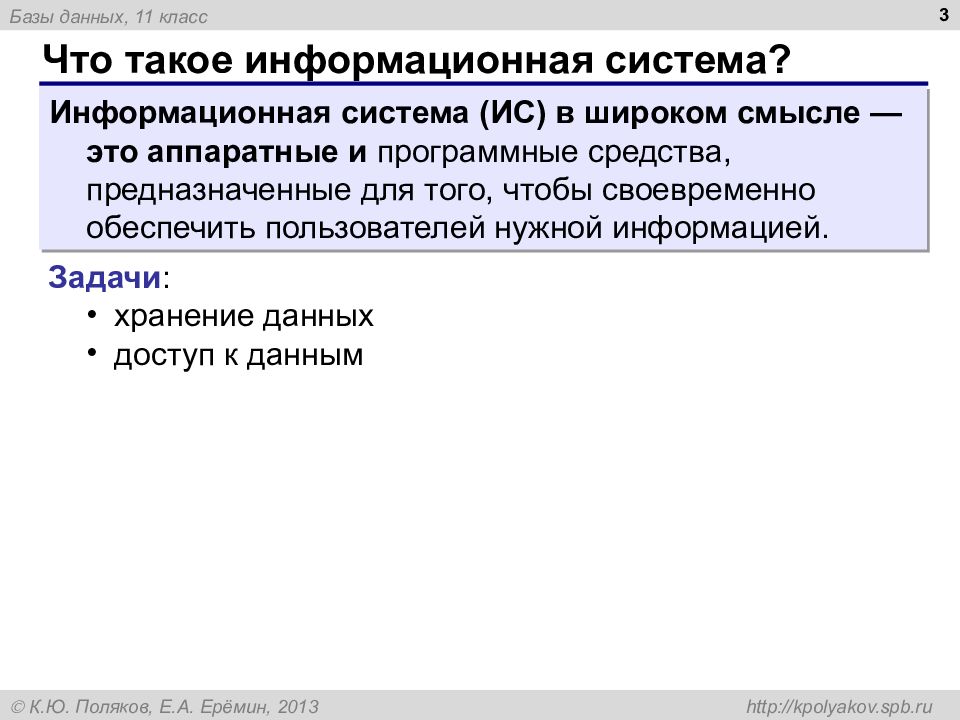 Базы данных, 11 класс

3

Что такое информационная система?

Информационная система (ИС) в широком смысле — это аппаратные и программные средства, предназначенные для того, чтобы своевременно обеспечить пользователей нужной информацией.

Задачи:
• хранение данных
• доступ к данным

© К.Ю. Поляков, Е.А. Ерёмин, 2013

http://kpolyakov.spb.ru